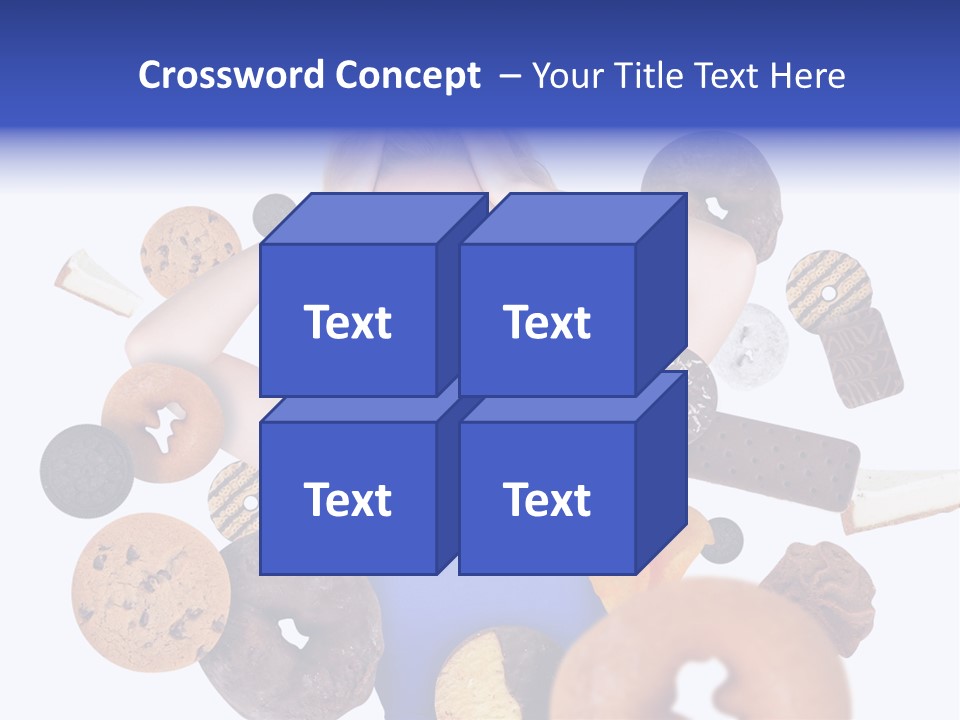 Crossword Concept – Your Title Text Here

Text

Text

Text

Text